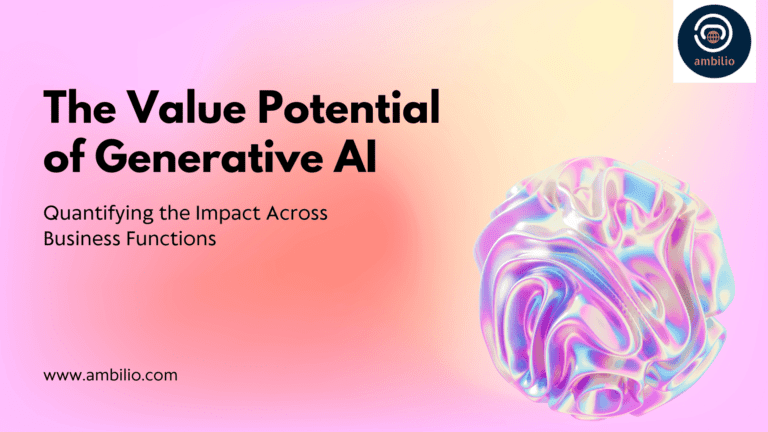 ambilio

The Value Potential of Generative AI

Quantifying the Impact Across Business Functions

www.ambilio.com